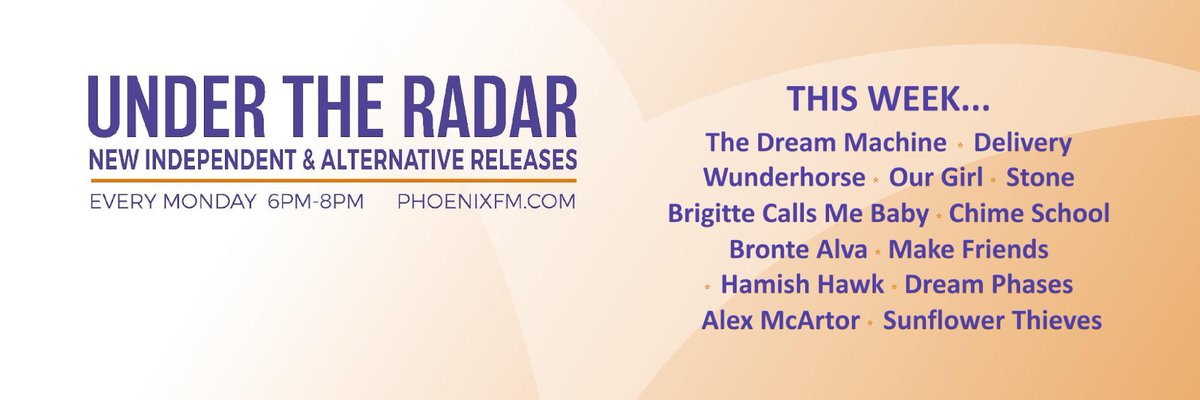 UNDER THE RADAR
NEW INDEPENDENT & ALTERNATIVE RELEASES
EVERY MONDAY 6PM-8PM PHOENIXFM.COM

THIS WEEK...
The Dream Machine * Delivery
Wunderhorse * Our Girl * Stone
Brigitte Calls Me Baby * Chime School
Bronte Alva * Make Friends
* Hamish Hawk * Dream Phases
Alex McArtor * Sunflower Thieves